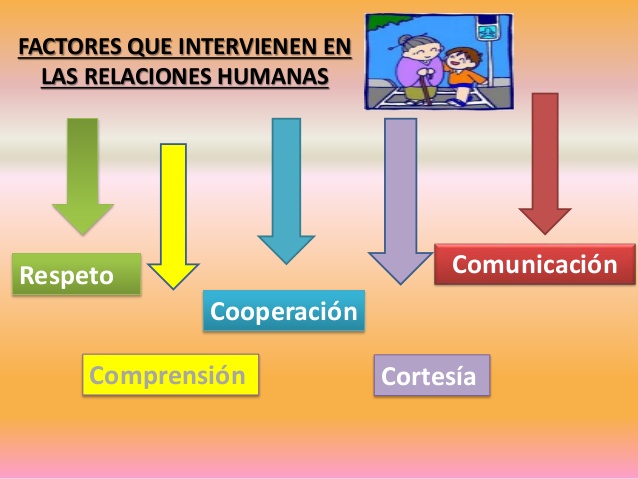 FACTORES QUE INTERVIENEN EN LAS RELACIONES HUMANAS

Respeto

Comprensión

Cooperación

Cortesía

Comunicación